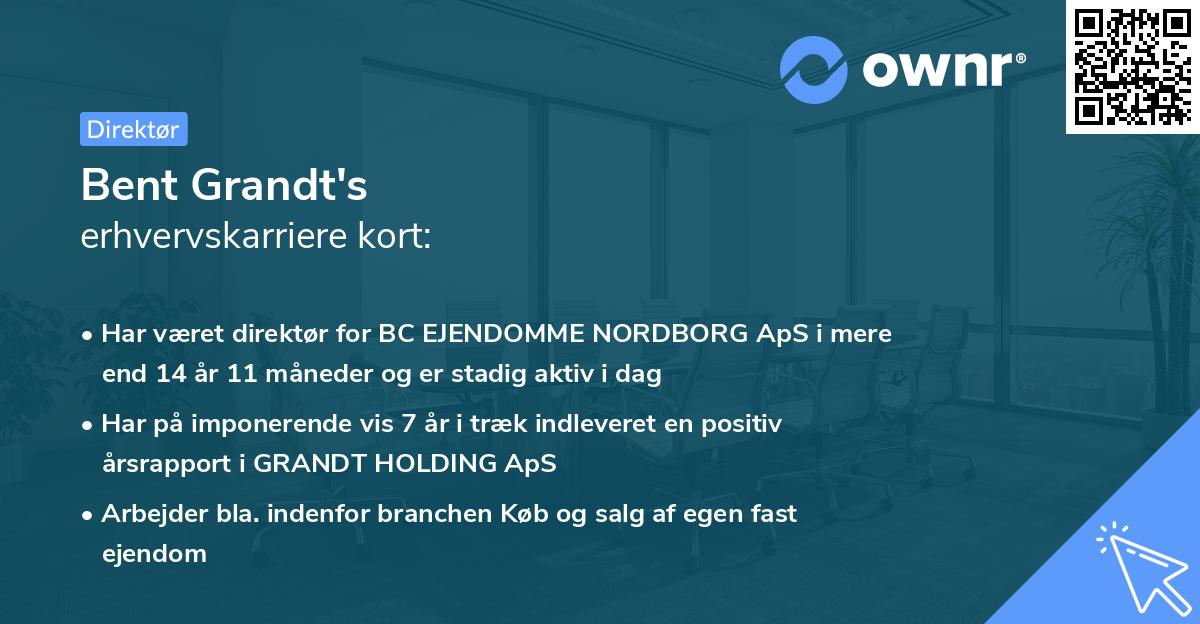 ownr®

Direktør

Bent Grandt's
erhvervskarriere kort:

• Har været direktør for BC EJENDOMME NORDBORG ApS i mere end 14 år 11 måneder og er stadig aktiv i dag

• Har på imponerende vis 7 år i træk indleveret en positiv årsrapport i GRANDT HOLDING ApS

• Arbejder bla. indenfor branchen Køb og salg af egen fast ejendom